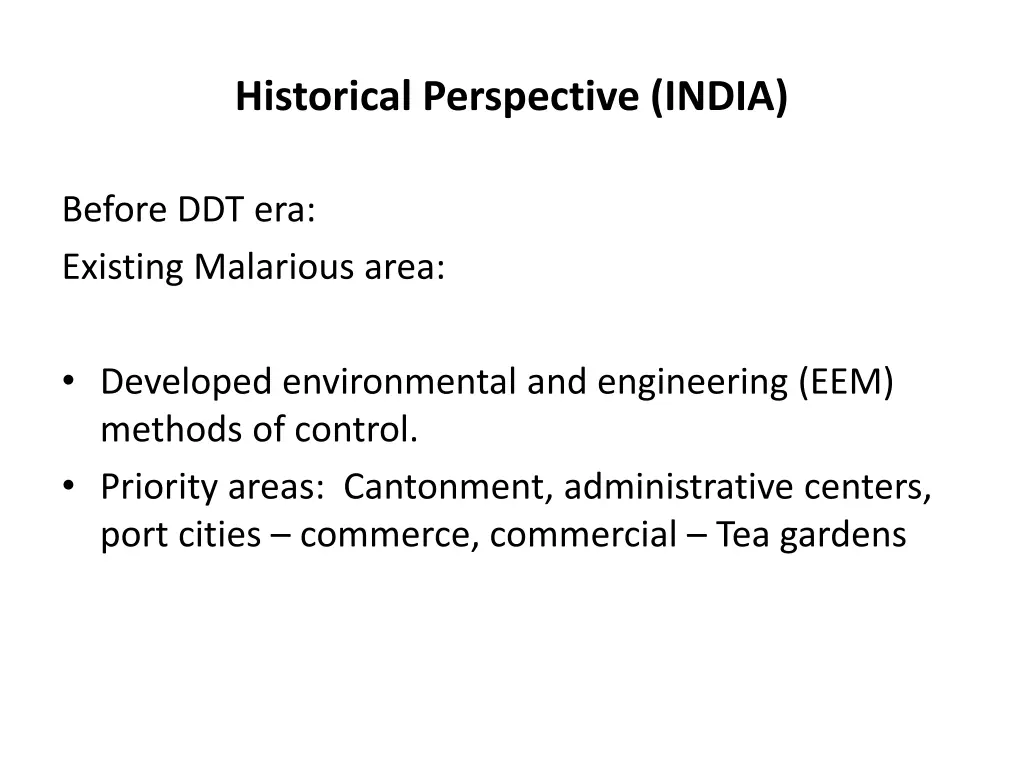 Historical Perspective (INDIA)

Before DDT era:
Existing Malarious area:

• Developed environmental and engineering (EEM) methods of control.
• Priority areas: Cantonment, administrative centers, port cities – commerce, commercial – Tea gardens